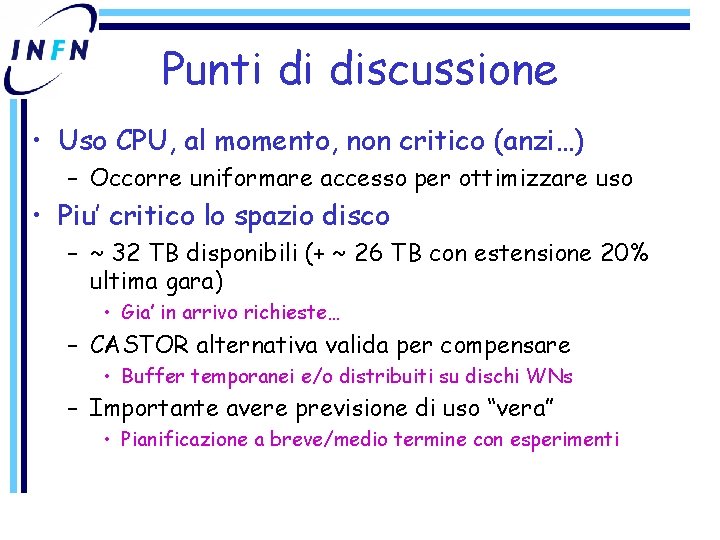 INFN

Punti di discussione

• Uso CPU, al momento, non critico (anzi…)
 – Occorre uniformare accesso per ottimizzare uso
• Piu' critico lo spazio disco
 – ~ 32 TB disponibili (+ ~ 26 TB con estensione 20% ultima gara)
  • Gia' in arrivo richieste…
 – CASTOR alternativa valida per compensare
  • Buffer temporanei e/o distribuiti su dischi WNs
 – Importante avere previsione di uso "vera"
  • Pianificazione a breve/medio termine con esperimenti